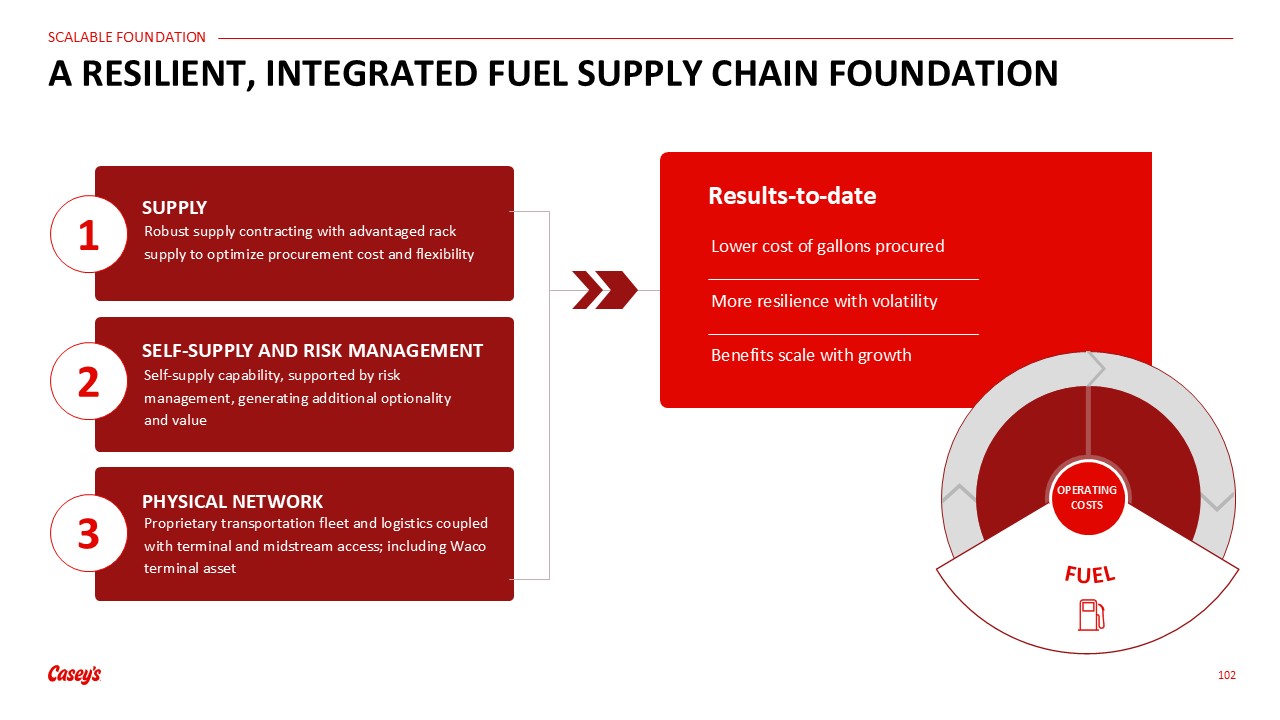 SCALABLE FOUNDATION

A RESILIENT, INTEGRATED FUEL SUPPLY CHAIN FOUNDATION

1

SUPPLY

Robust supply contracting with advantaged rack supply to optimize procurement cost and flexibility

2

SELF-SUPPLY AND RISK MANAGEMENT

Self-supply capability, supported by risk management, generating additional optionality and value

3

PHYSICAL NETWORK

Proprietary transportation fleet and logistics coupled with terminal and midstream access; including Waco terminal asset

Results-to-date

Lower cost of gallons procured

More resilience with volatility

Benefits scale with growth

OPERATING COSTS

FUEL

Casey's

102